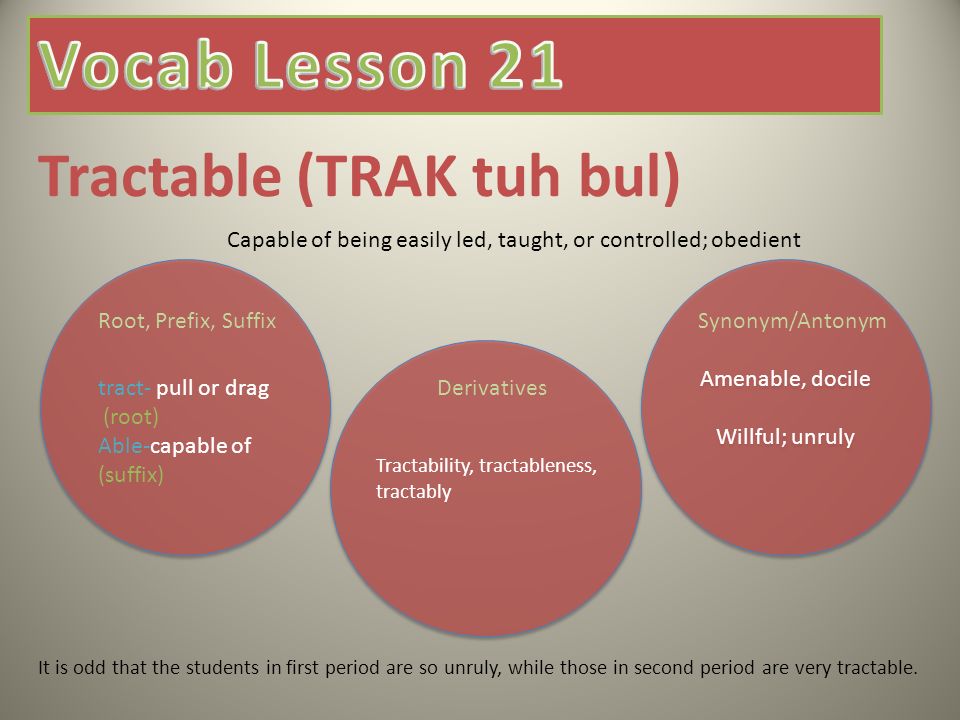 Vocab Lesson 21

Tractable (TRAK tuh bul)

Capable of being easily led, taught, or controlled; obedient

Root, Prefix, Suffix

tract- pull or drag (root)
Able-capable of (suffix)

Derivatives

Tractability, tractableness, tractably

Synonym/Antonym

Amenable, docile

Willful; unruly

It is odd that the students in first period are so unruly, while those in second period are very tractable.